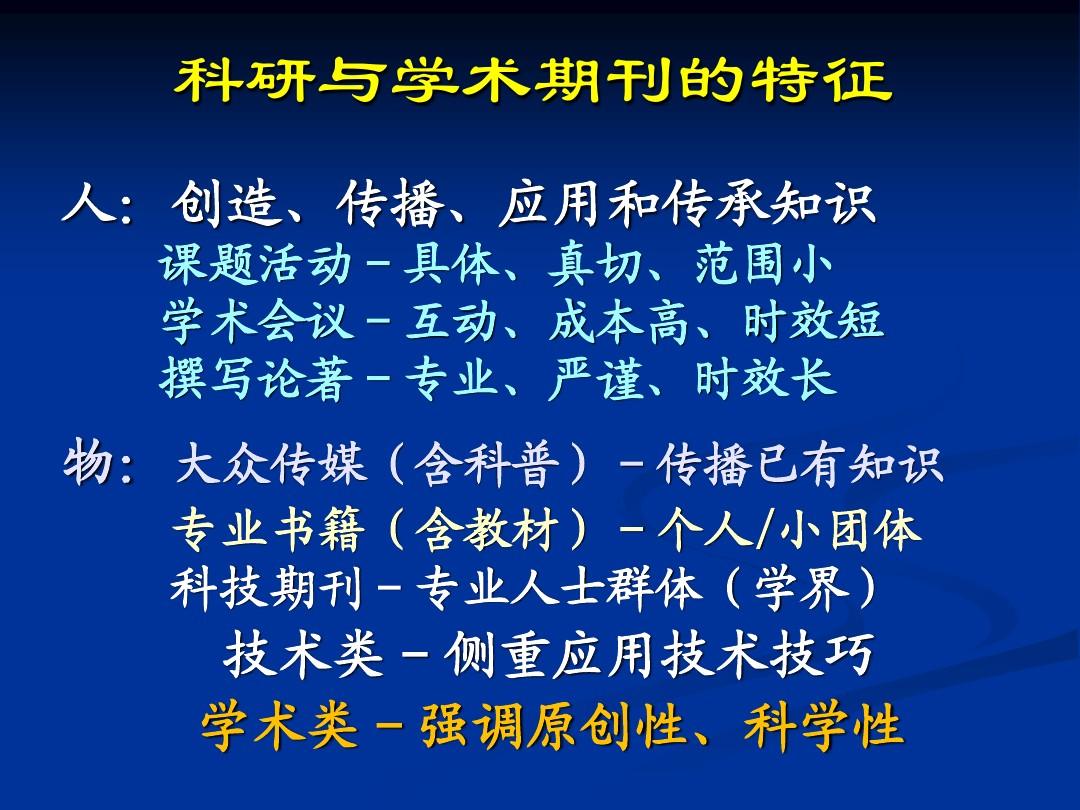 科研与学术期刊的特征

人：创造、传播、应用和传承知识
课题活动－具体、真切、范围小
学术会议－互动、成本高、时效短
撰写论著－专业、严谨、时效长

物：大众传媒（含科普）－传播已有知识
专业书籍（含教材）－个人/小团体
科技期刊－专业人士群体（学界）
技术类－侧重应用技术技巧
学术类－强调原创性、科学性